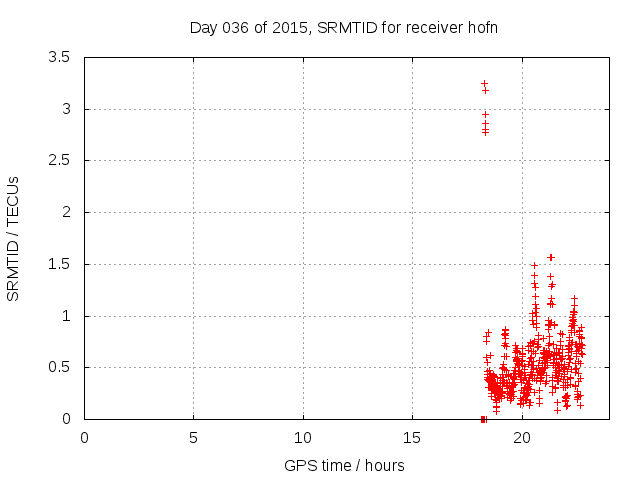 Day 036 of 2015, SRMTID for receiver hofn

SRMTID / TECUs

3.5
3
2.5
2
1.5
1
0.5
0

0
5
10
15
20

GPS time / hours